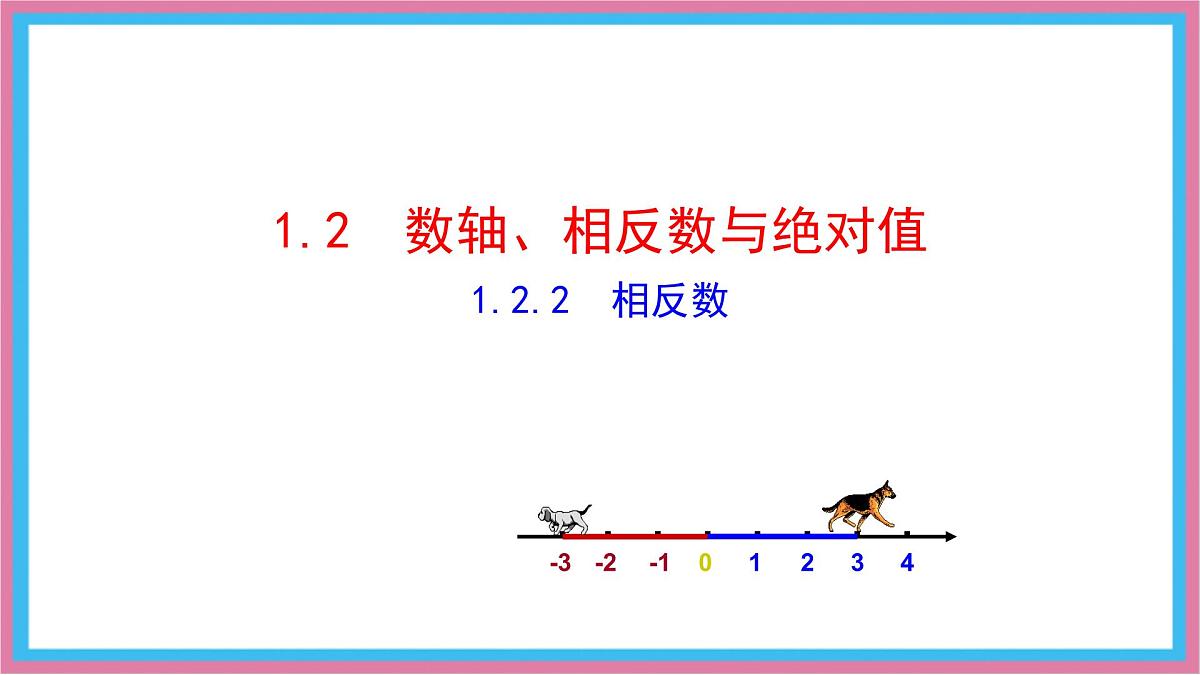 1.2 数轴、相反数与绝对值

1.2.2 相反数

-3 -2 -1 0 1 2 3 4